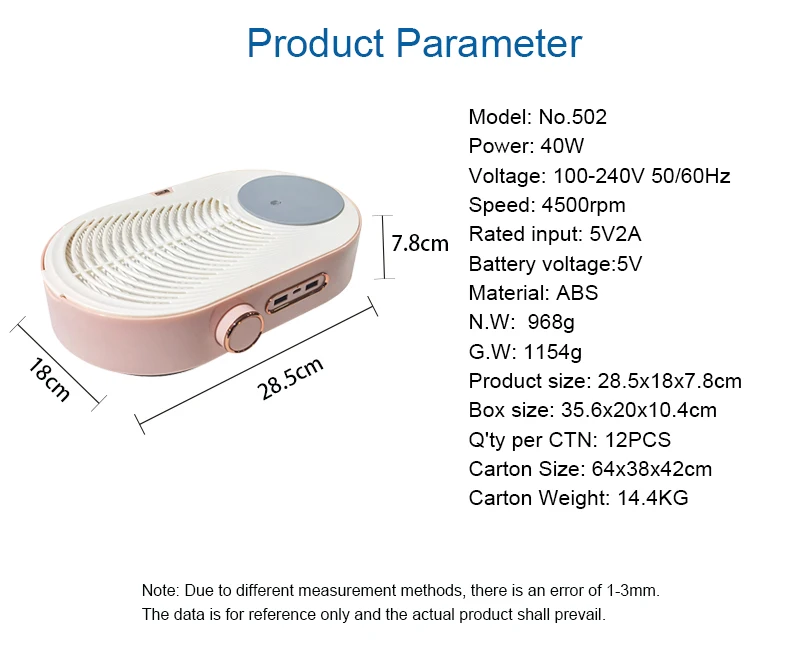 Product Parameter

7.8cm

18cm

28.5cm

Model: No.502
Power: 40W
Voltage: 100-240V 50/60Hz
Speed: 4500rpm
Rated input: 5V2A
Battery voltage:5V
Material: ABS
N.W: 968g
G.W: 1154g
Product size: 28.5x18x7.8cm
Box size: 35.6x20x10.4cm
Q'ty per CTN: 12PCS
Carton Size: 64x38x42cm
Carton Weight: 14.4KG

Note: Due to different measurement methods, there is an error of 1-3mm.
The data is for reference only and the actual product shall prevail.